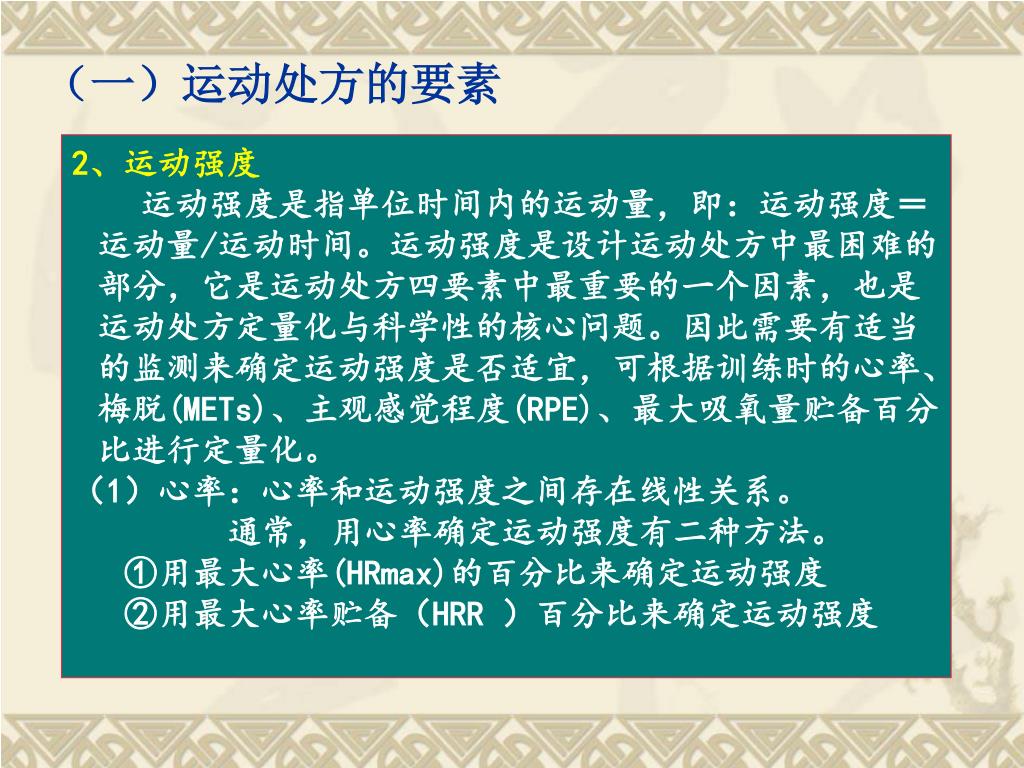 （一）运动处方的要素

2、运动强度

运动强度是指单位时间内的运动量，即：运动强度＝运动量/运动时间。运动强度是设计运动处方中最困难的部分，它是运动处方四要素中最重要的一个因素，也是运动处方定量化与科学性的核心问题。因此需要有适当的监测来确定运动强度是否适宜，可根据训练时的心率、梅脱(METs)、主观感觉程度(RPE)、最大吸氧量贮备百分比进行定量化。

（1）心率：心率和运动强度之间存在线性关系。

通常，用心率确定运动强度有二种方法。

①用最大心率(HRmax)的百分比来确定运动强度

②用最大心率贮备（HRR ）百分比来确定运动强度